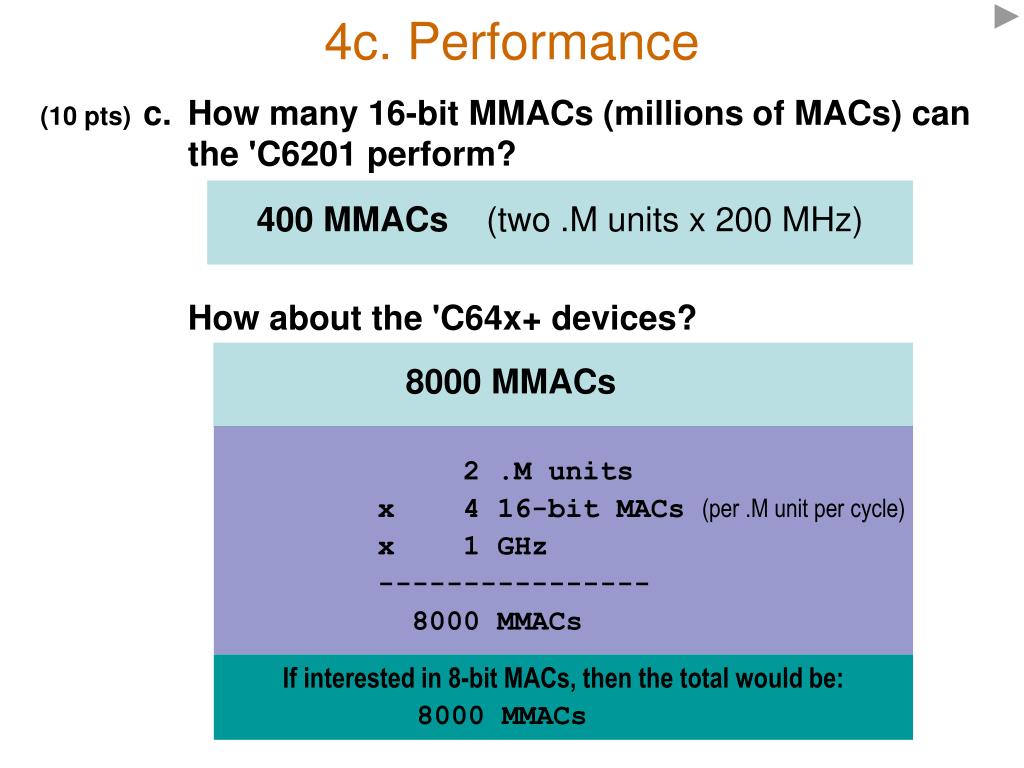 4c. Performance

(10 pts) c. How many 16-bit MMACs (millions of MACs) can the 'C6201 perform?

400 MMACs (two .M units x 200 MHz)

How about the 'C64x+ devices?

8000 MMACs

2 .M units
x 4 16-bit MACs (per .M unit per cycle)
x 1 GHz
----------------
8000 MMACs

If interested in 8-bit MACs, then the total would be:
8000 MMACs